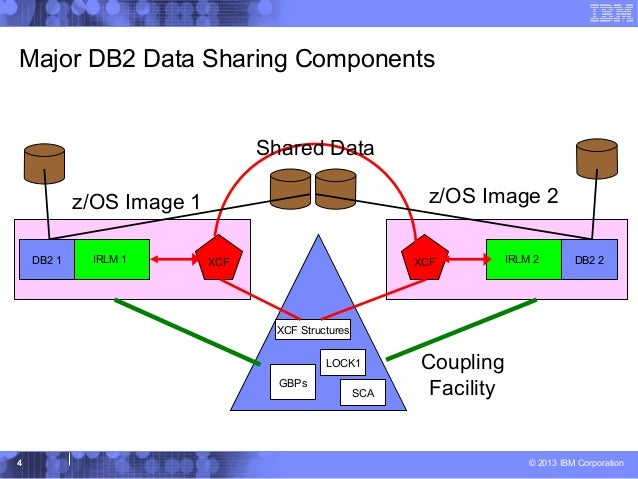 IBM

Major DB2 Data Sharing Components

Shared Data

z/OS Image 1

z/OS Image 2

DB2 1

IRLM 1

XCF

XCF

IRLM 2

DB2 2

XCF Structures

LOCK1

GBPs

SCA

Coupling Facility

4

© 2013 IBM Corporation